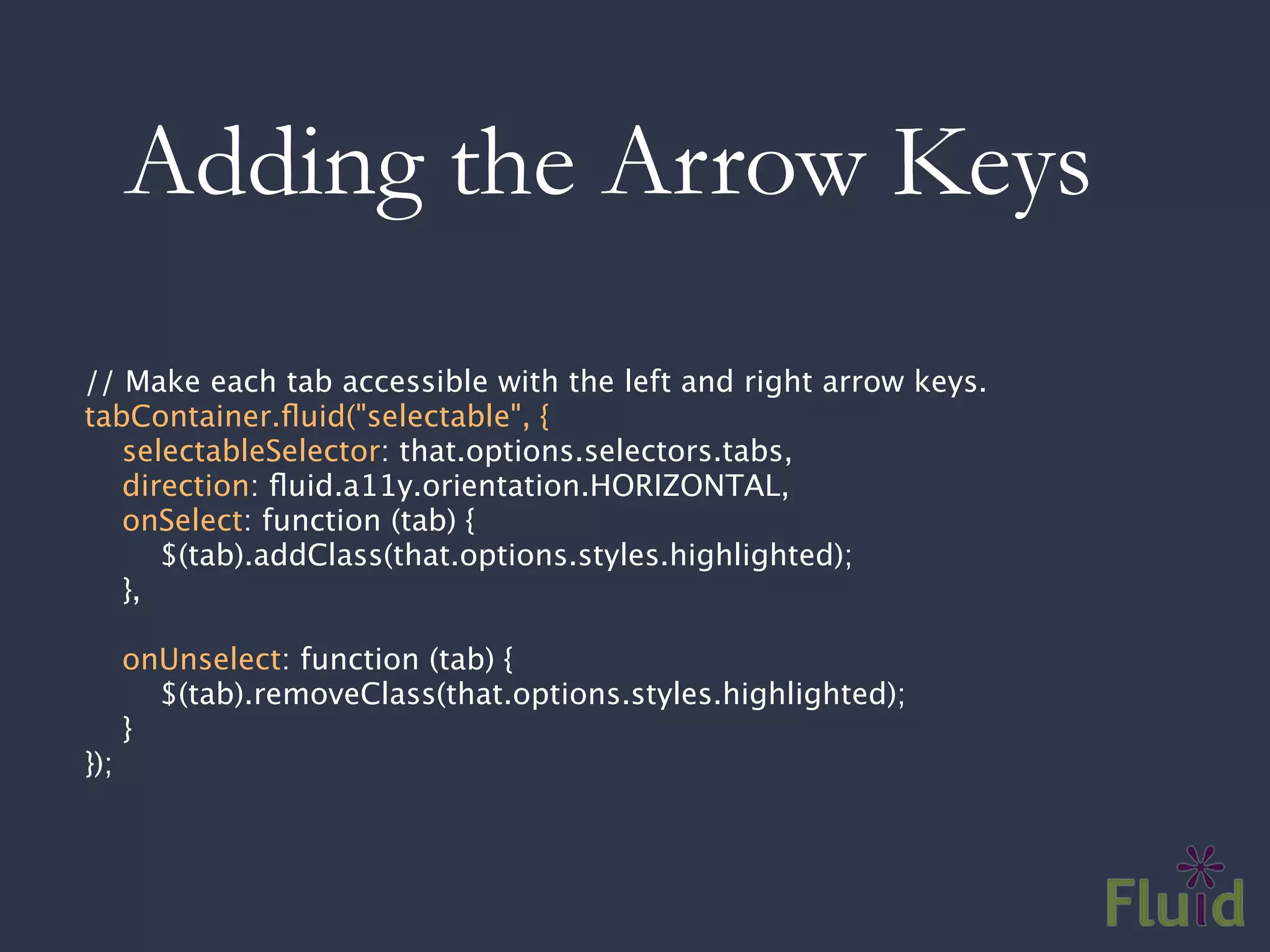 Adding the Arrow Keys

// Make each tab accessible with the left and right arrow keys.
tabContainer.fluid("selectable", {
selectableSelector: that.options.selectors.tabs,
direction: fluid.a11y.orientation.HORIZONTAL,
onSelect: function (tab) {
$(tab).addClass(that.options.styles.highlighted);
},

onUnselect: function (tab) {
$(tab).removeClass(that.options.styles.highlighted);
}
});

Fluid